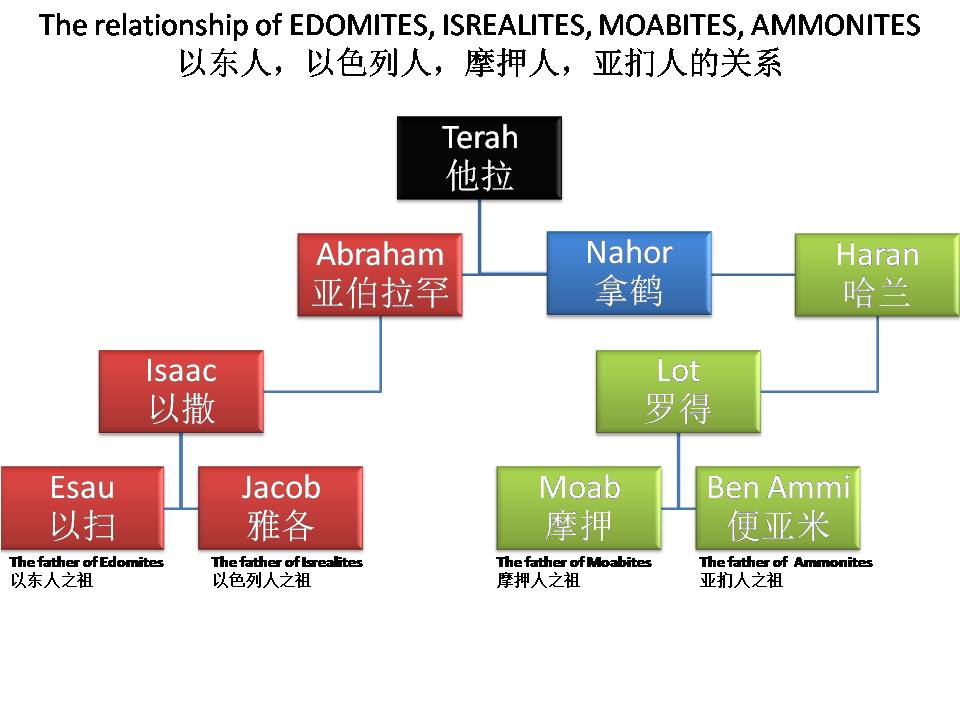 The relationship of EDOMITES, ISREALITES, MOABITES, AMMONITES
以东人，以色列人，摩押人，亚扪人的关系

Terah
他拉

Abraham
亚伯拉罕

Nahor
拿鹤

Haran
哈兰

Isaac
以撒

Lot
罗得

Esau
以扫

Jacob
雅各

Moab
摩押

Ben Ammi
便亚米

The father of Edomites
以东人之祖

The father of Isrealites
以色列人之祖

The father of Moabites
摩押人之祖

The father of Ammonites
亚扪人之祖